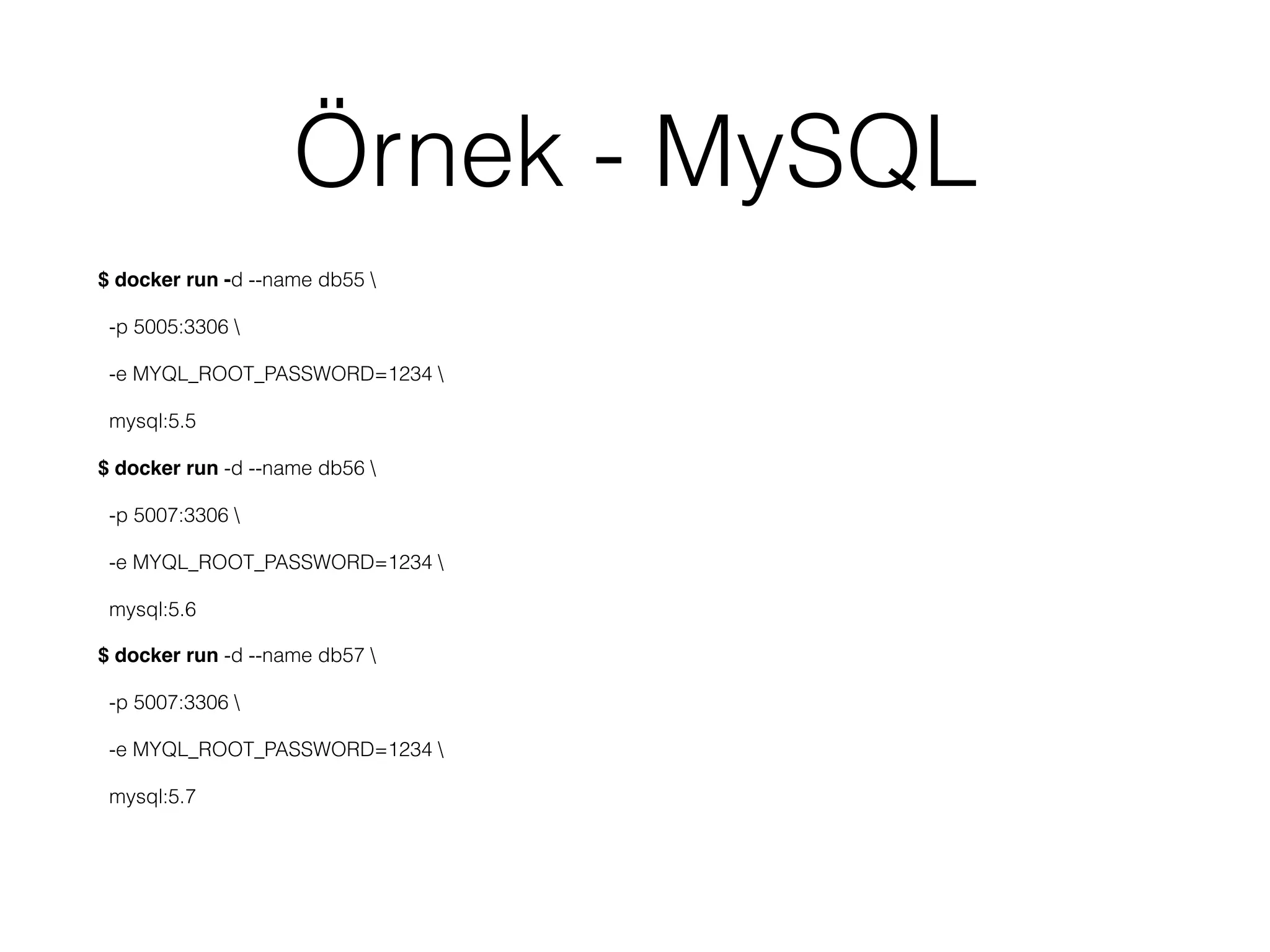 Örnek - MySQL

$ docker run -d --name db55 \
-p 5005:3306 \
-e MYQL_ROOT_PASSWORD=1234 \
mysql:5.5

$ docker run -d --name db56 \
-p 5007:3306 \
-e MYQL_ROOT_PASSWORD=1234 \
mysql:5.6

$ docker run -d --name db57 \
-p 5007:3306 \
-e MYQL_ROOT_PASSWORD=1234 \
mysql:5.7